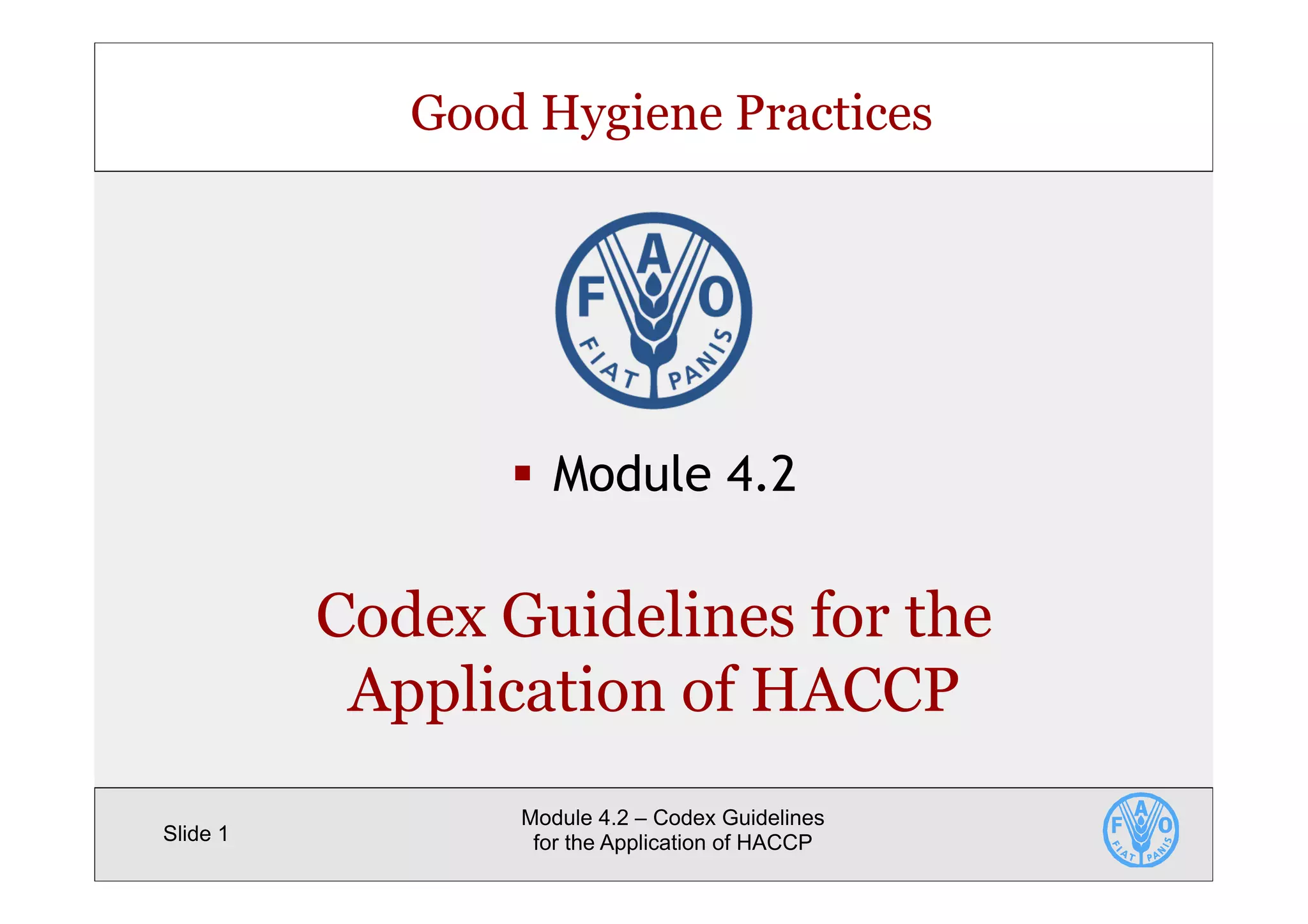 Good Hygiene Practices

F A O
FIAT PANIS

▪ Module 4.2

Codex Guidelines for the Application of HACCP

Slide 1

Module 4.2 – Codex Guidelines for the Application of HACCP

F A O
FIAT PANIS